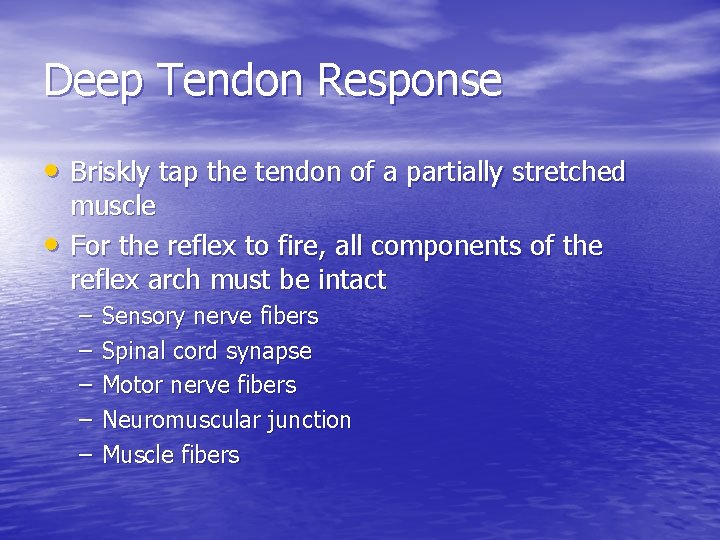 Deep Tendon Response

• Briskly tap the tendon of a partially stretched muscle
• For the reflex to fire, all components of the reflex arch must be intact
  – Sensory nerve fibers
  – Spinal cord synapse
  – Motor nerve fibers
  – Neuromuscular junction
  – Muscle fibers